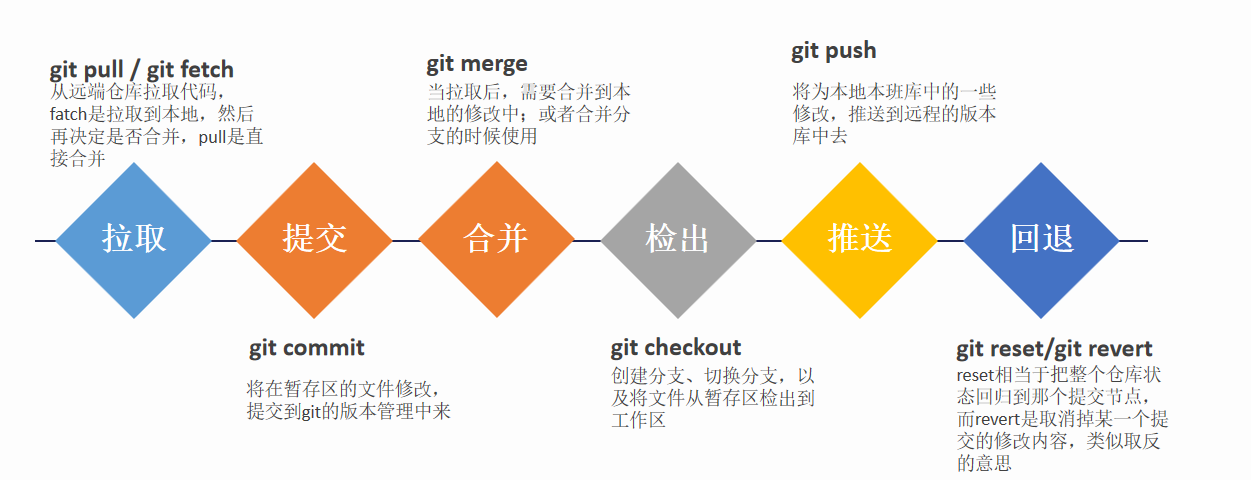 git pull / git fetch
从远端仓库拉取代码，fatch是拉取到本地，然后再决定是否合并，pull是直接合并

git merge
当拉取后，需要合并到本地的修改中；或者合并分支的时候使用

git push
将为本地本班库中的一些修改，推送到远程的版本库中去

拉取

提交

合并

检出

推送

回退

git commit
将在暂存区的文件修改，提交到git的版本管理中来

git checkout
创建分支、切换分支，以及将文件从暂存区检出到工作区

git reset/git revert
reset相当于把整个仓库状态回归到那个提交节点，而revert是取消掉某一个提交的修改内容，类似取反的意思